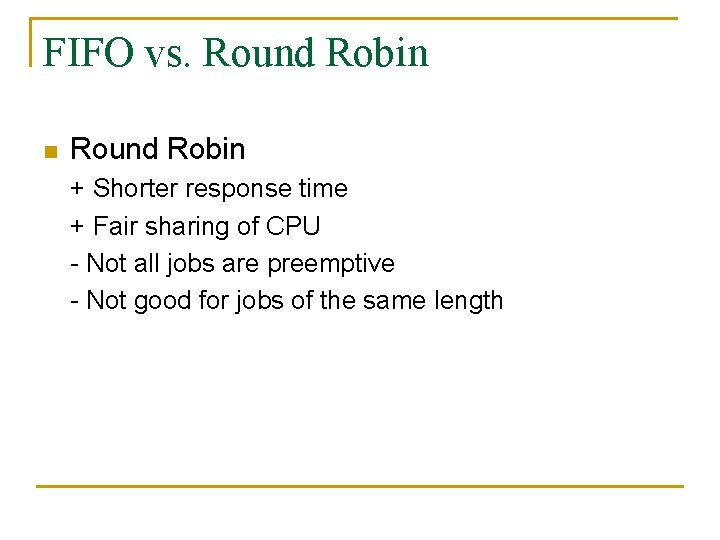 FIFO vs. Round Robin

Round Robin

+ Shorter response time

+ Fair sharing of CPU

- Not all jobs are preemptive

- Not good for jobs of the same length